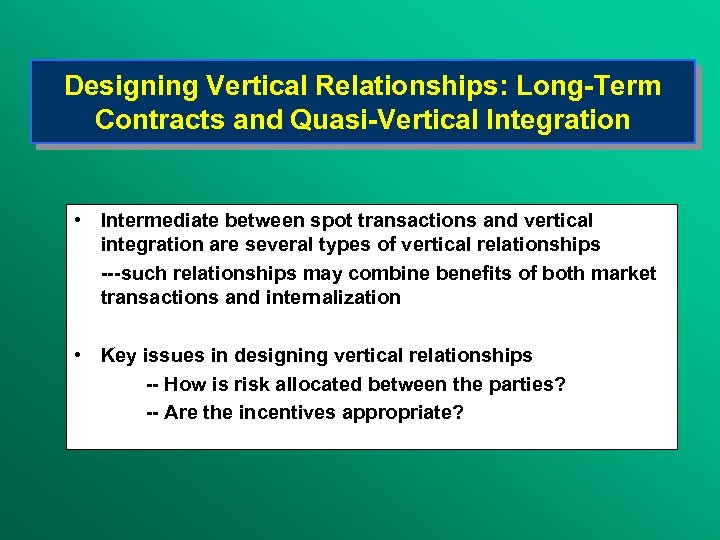 Designing Vertical Relationships: Long-Term Contracts and Quasi-Vertical Integration

• Intermediate between spot transactions and vertical integration are several types of vertical relationships

---such relationships may combine benefits of both market transactions and internalization

• Key issues in designing vertical relationships

-- How is risk allocated between the parties?

-- Are the incentives appropriate?